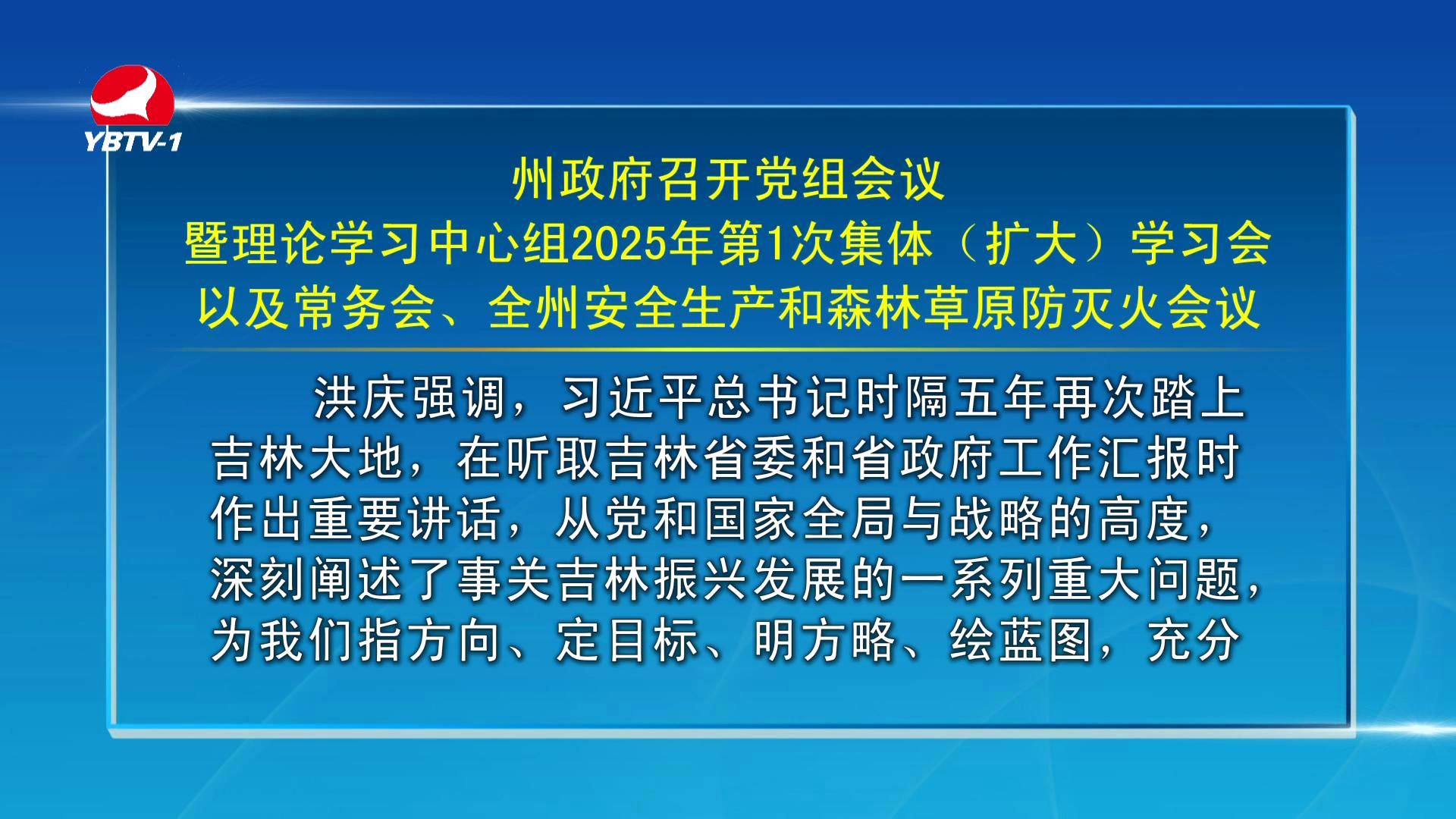 YBTV-1

州政府召开党组会议
暨理论学习中心组2025年第1次集体（扩大）学习会
以及常务会、全州安全生产和森林草原防灭火会议

洪庆强调，习近平总书记时隔五年再次踏上吉林大地，在听取吉林省委和省政府工作汇报时作出重要讲话，从党和国家全局与战略的高度，深刻阐述了事关吉林振兴发展的一系列重大问题，为我们指方向、定目标、明方略、绘蓝图，充分